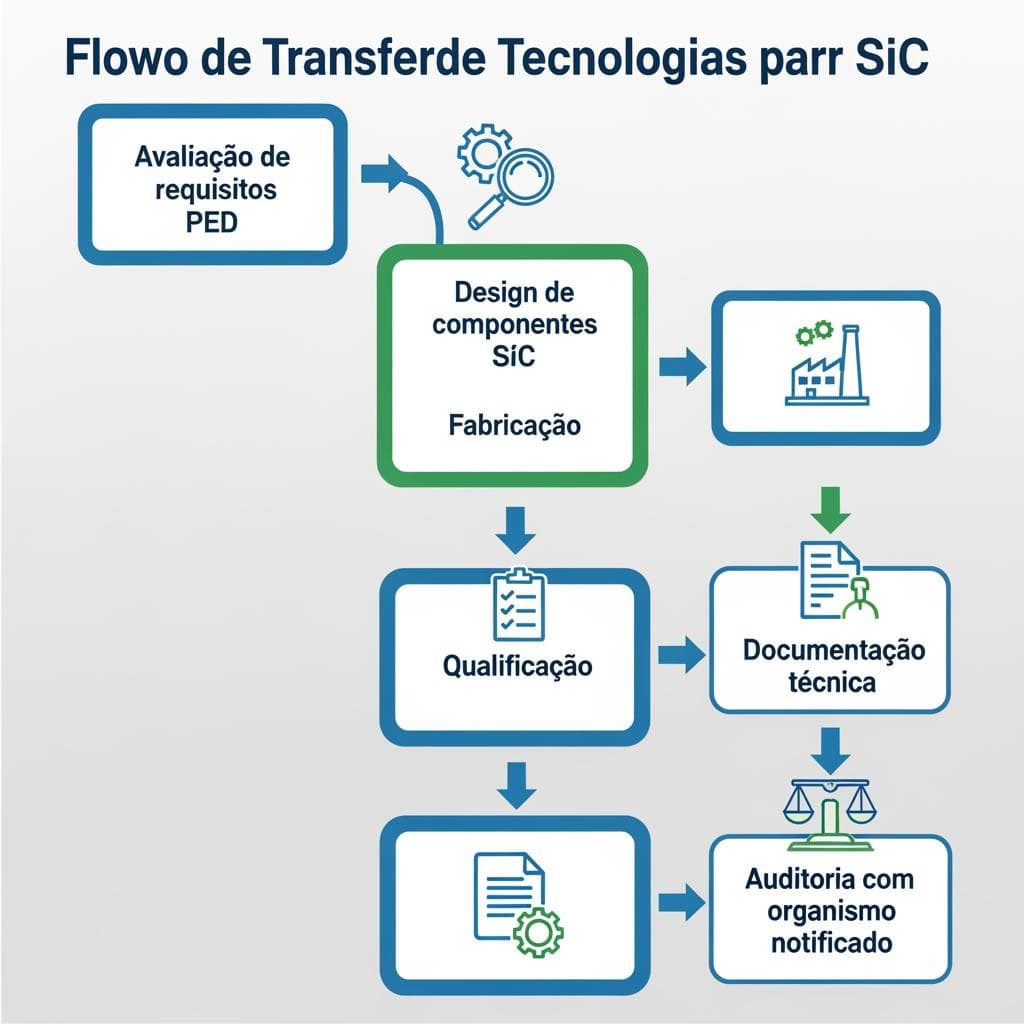 Flowo de Transferde Tecnologias parr SiC

Avaliação de requisitos PED

Design de componentes SíC

Fabricação

Qualificação

Documentação técnica

Auditoria com organismo notificado